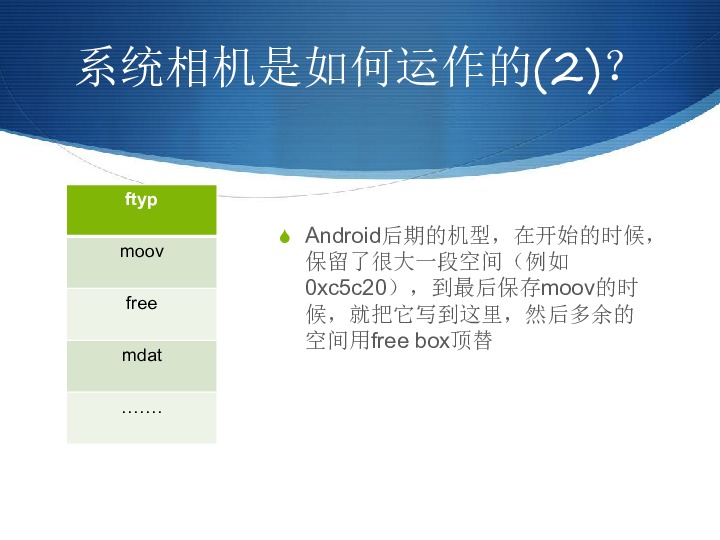 系统相机是如何运作的(2)?

| ftyp |
|---|
| moov |
| free |
| mdat |
| ……. |

Android后期的机型，在开始的时候，保留了很大一段空间（例如0xc5c20），到最后保存moov的时候，就把它写到这里，然后多余的空间用free box顶替